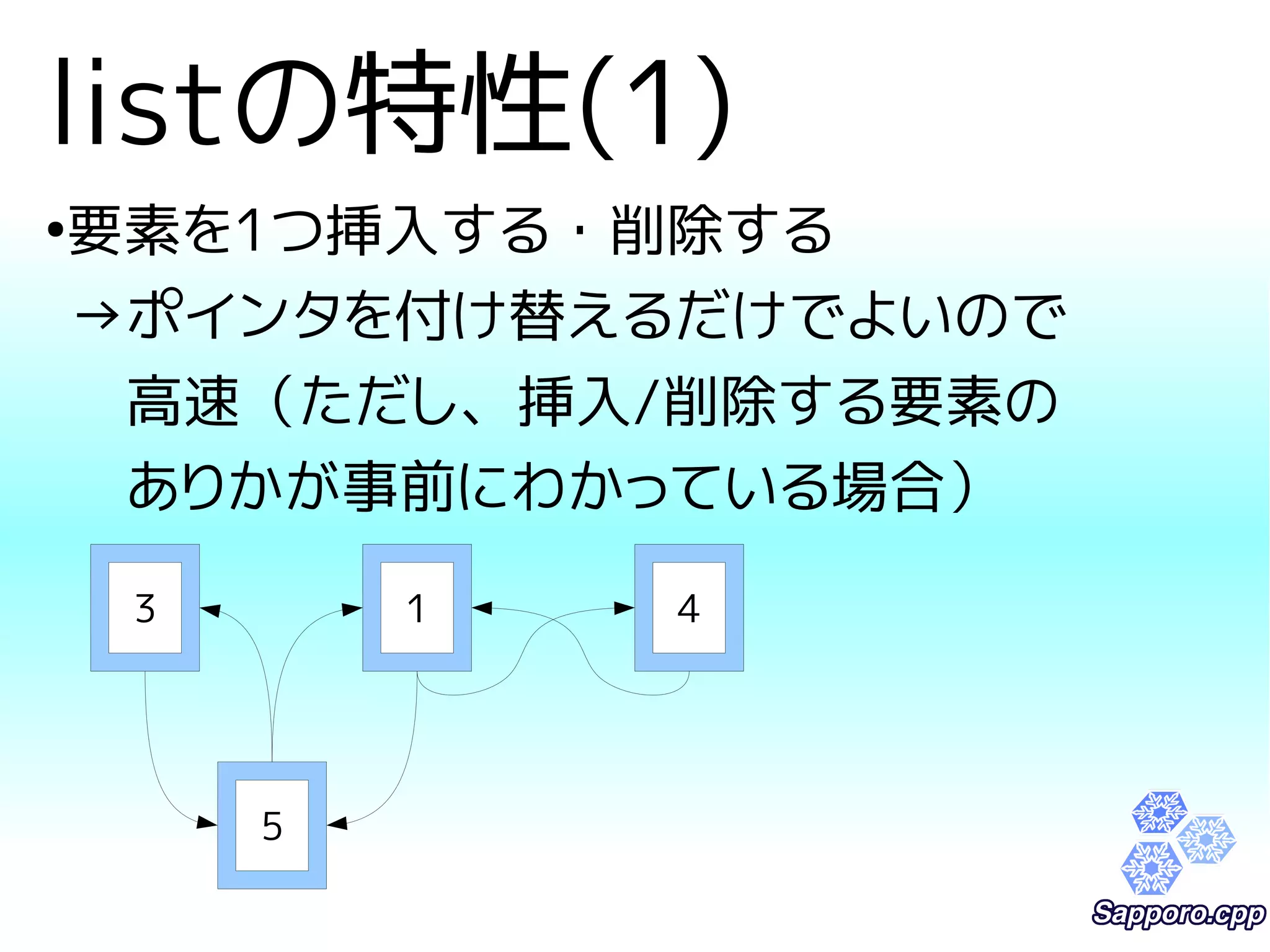 listの特性(1)

•要素を1つ挿入する・削除する
→ポインタを付け替えるだけでよいので高速（ただし、挿入/削除する要素のありかが事前にわかっている場合）

3

1

4

5

Sapporo.cpp